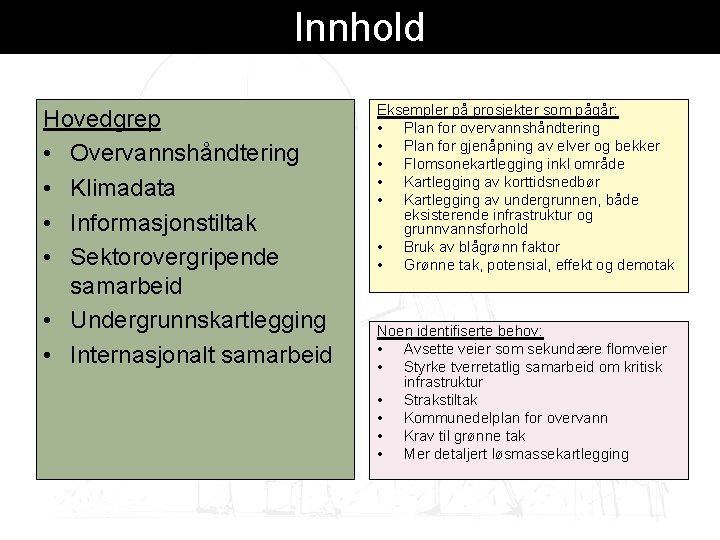 Innhold

Hovedgrep
• Overvannshåndtering
• Klimadata
• Informasjonstiltak
• Sektorovergripende samarbeid
• Undergrunnskartlegging
• Internasjonalt samarbeid

Eksempler på prosjekter som pågår:
• Plan for overvannshåndtering
• Plan for gjenåpning av elver og bekker
• Flomsonekartlegging inkl område
• Kartlegging av korttidsnedbør
• Kartlegging av undergrunnen, både eksisterende infrastruktur og grunnvannsforhold
• Bruk av blågrønn faktor
• Grønne tak, potensial, effekt og demotak

Noen identifiserte behov:
• Avsette veier som sekundære flomveier
• Styrke tverretatlig samarbeid om kritisk infrastruktur
• Strakstiltak
• Kommunedelplan for overvann
• Krav til grønne tak
• Mer detaljert løsmassekartlegging